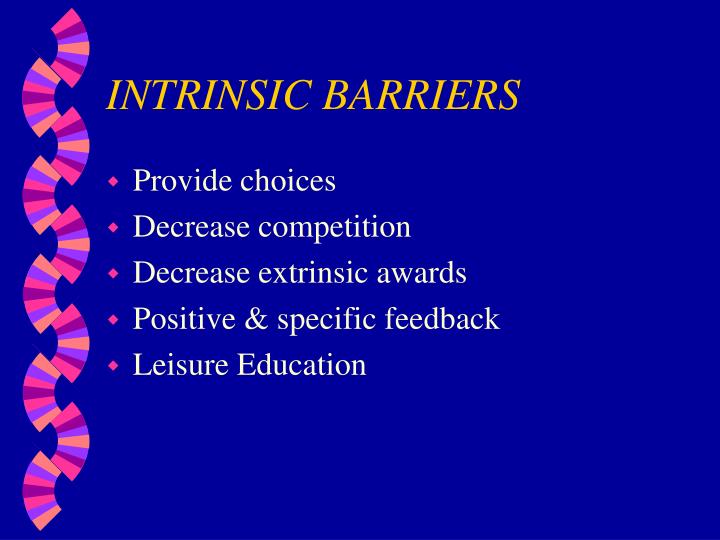 INTRINSIC BARRIERS

- Provide choices
- Decrease competition
- Decrease extrinsic awards
- Positive & specific feedback
- Leisure Education